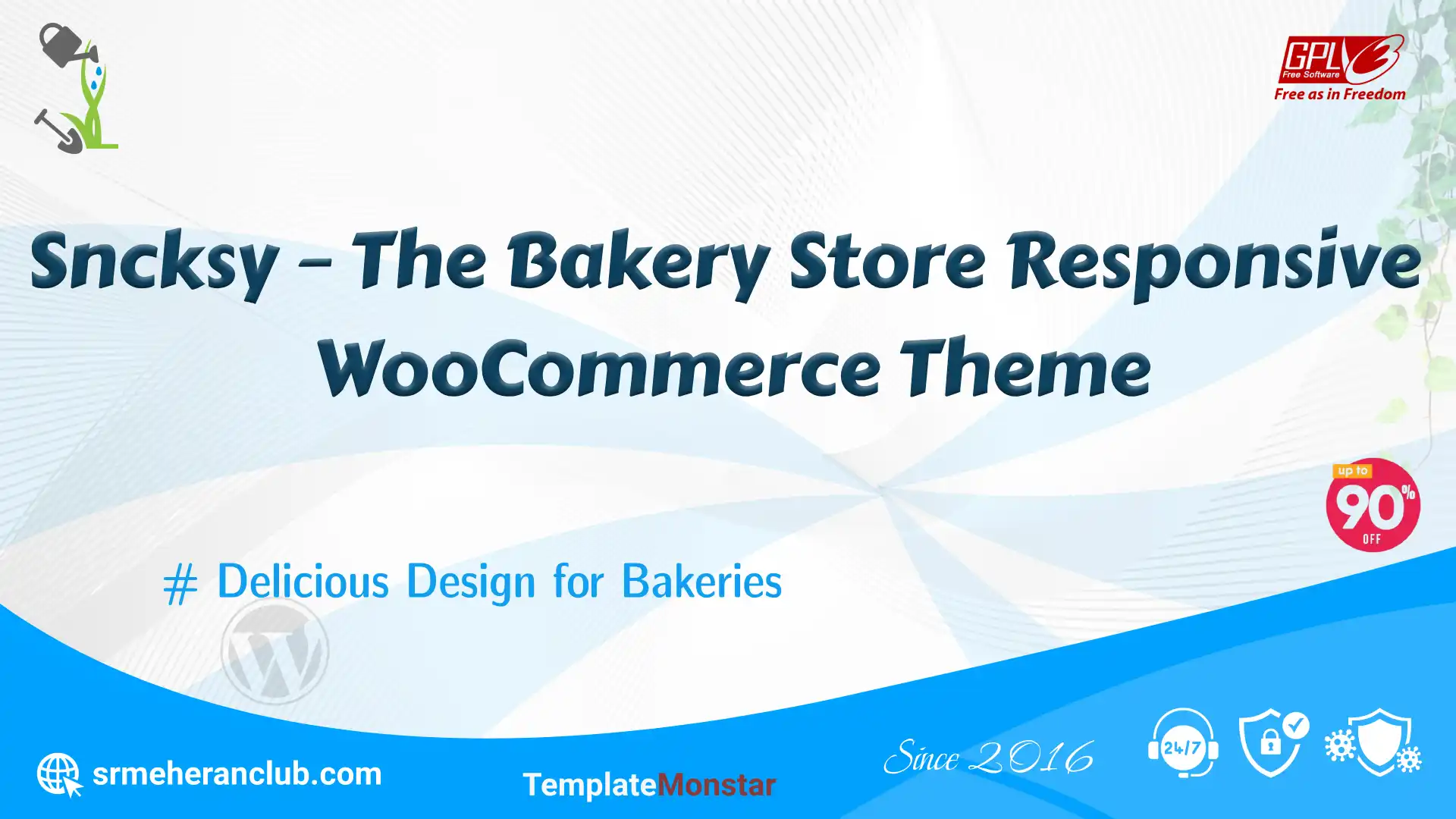 GPL 3
Free Software
Free as in Freedom

Sncksy - The Bakery Store Responsive WooCommerce Theme

up to
90%
OFF

# Delicious Design for Bakeries

srmeheranclub.com

TemplateMonstar

Since 2016

24/7